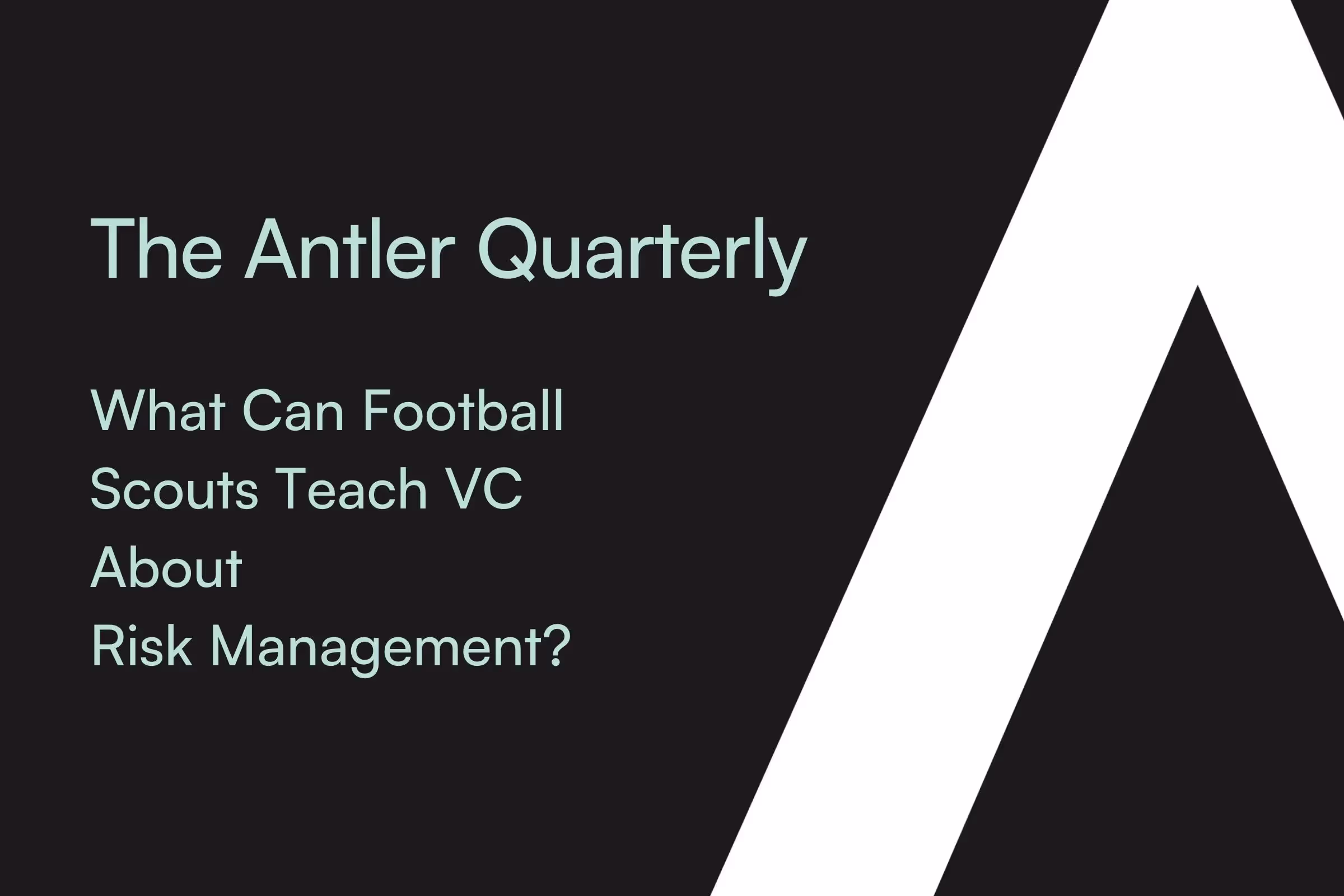 The Antler Quarterly

What Can Football Scouts Teach VC About Risk Management?